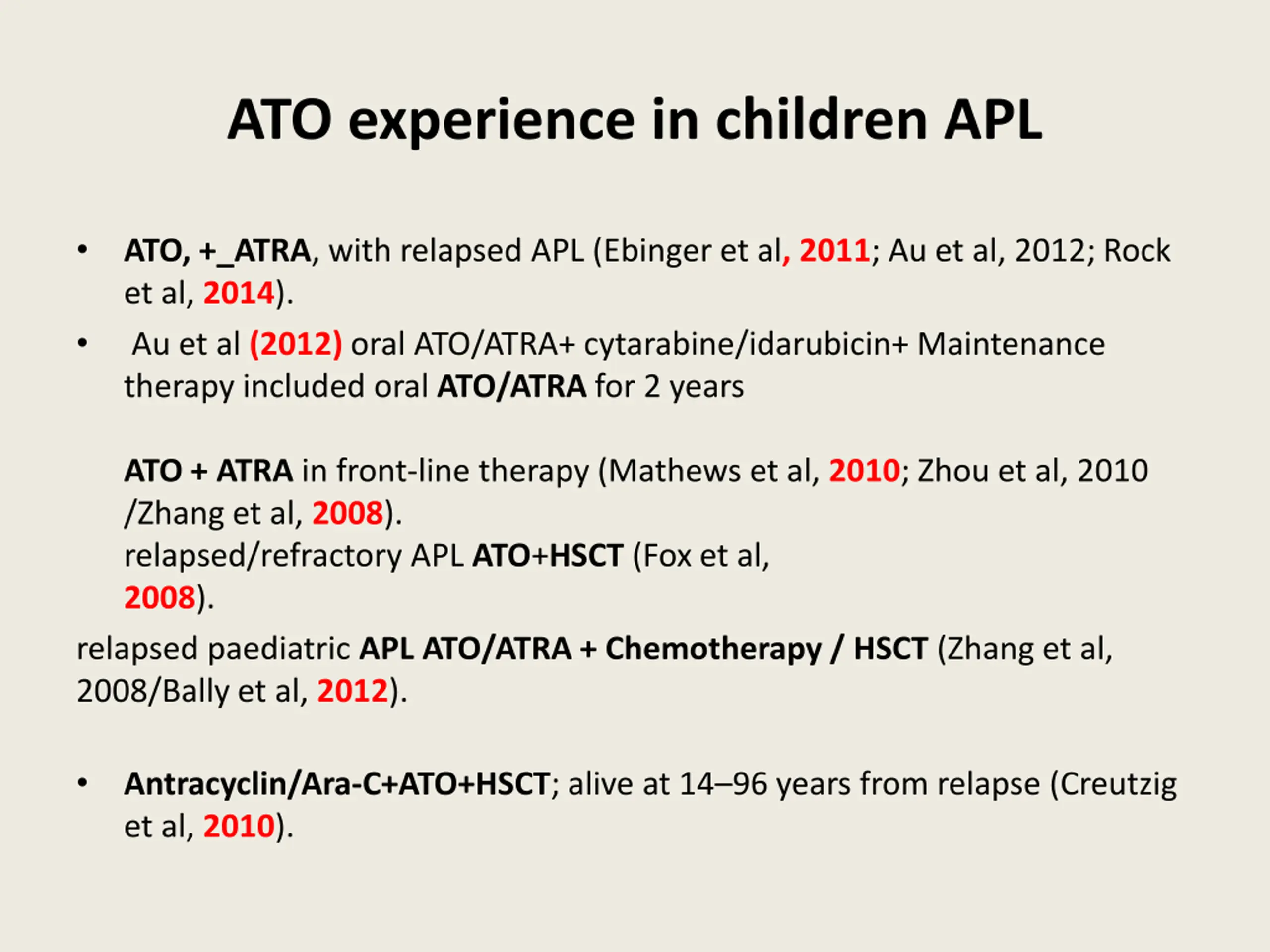 ATO experience in children APL

• ATO, +_ATRA, with relapsed APL (Ebinger et al, 2011; Au et al, 2012; Rock et al, 2014).

• Au et al (2012) oral ATO/ATRA+ cytarabine/idarubicin+ Maintenance therapy included oral ATO/ATRA for 2 years

ATO + ATRA in front-line therapy (Mathews et al, 2010; Zhou et al, 2010 /Zhang et al, 2008).
relapsed/refractory APL ATO+HSCT (Fox et al, 2008).

relapsed paediatric APL ATO/ATRA + Chemotherapy / HSCT (Zhang et al, 2008/Bally et al, 2012).

• Antracyclin/Ara-C+ATO+HSCT; alive at 14–96 years from relapse (Creutzig et al, 2010).